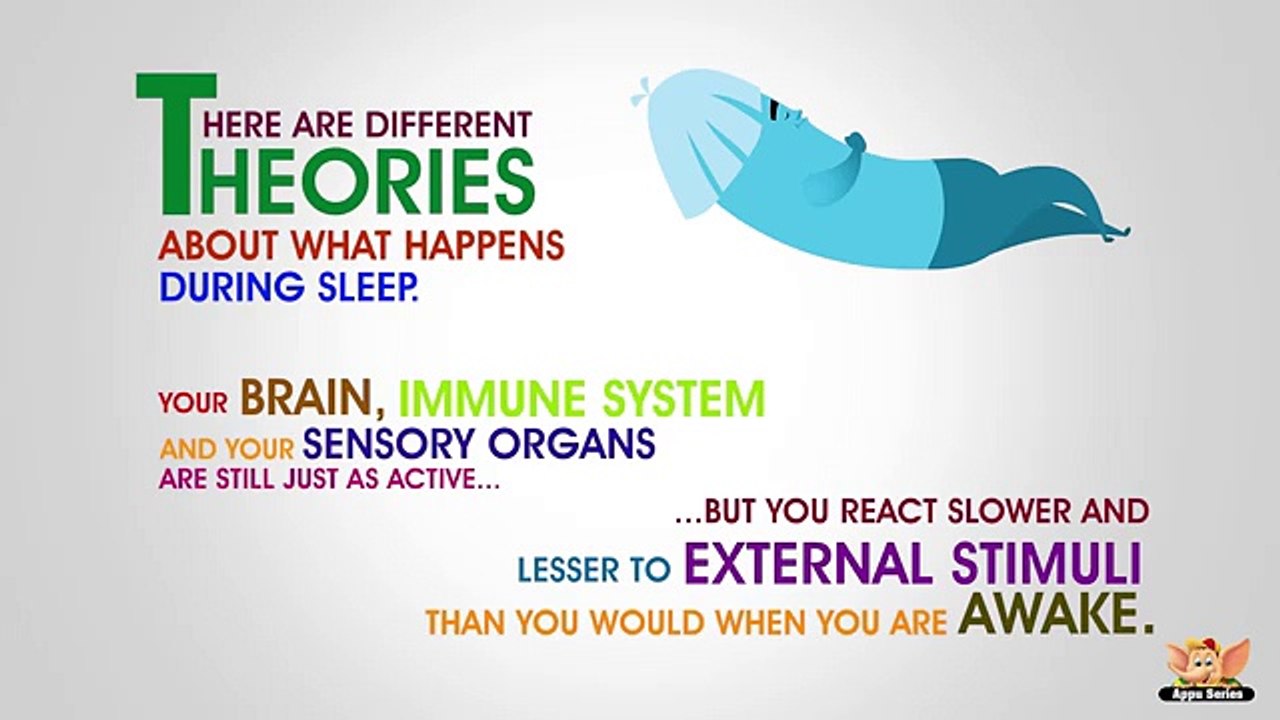 THERE ARE DIFFERENT THEORIES ABOUT WHAT HAPPENS DURING SLEEP.

YOUR BRAIN, IMMUNE SYSTEM AND YOUR SENSORY ORGANS ARE STILL JUST AS ACTIVE...

...BUT YOU REACT SLOWER AND LESSER TO EXTERNAL STIMULI THAN YOU WOULD WHEN YOU ARE AWAKE.

Appu Series